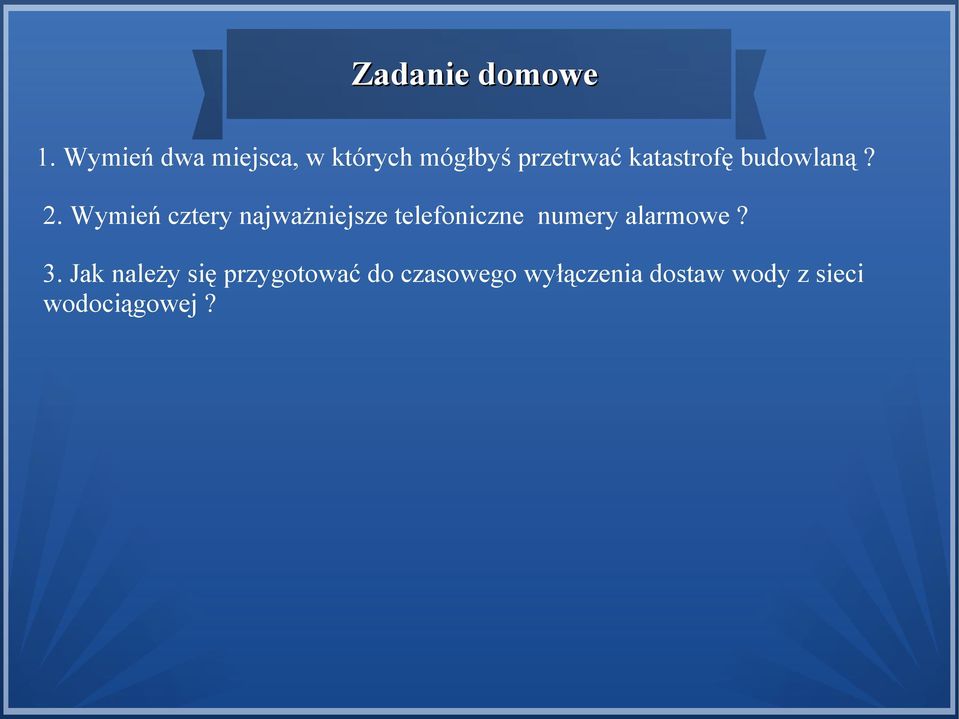 Zadanie domowe

1. Wymień dwa miejsca, w których mógłbyś przetrwać katastrofę budowlaną ?

2. Wymień cztery najważniejsze telefoniczne numery alarmowe ?

3. Jak należy się przygotować do czasowego wyłączenia dostaw wody z sieci wodociągowej ?